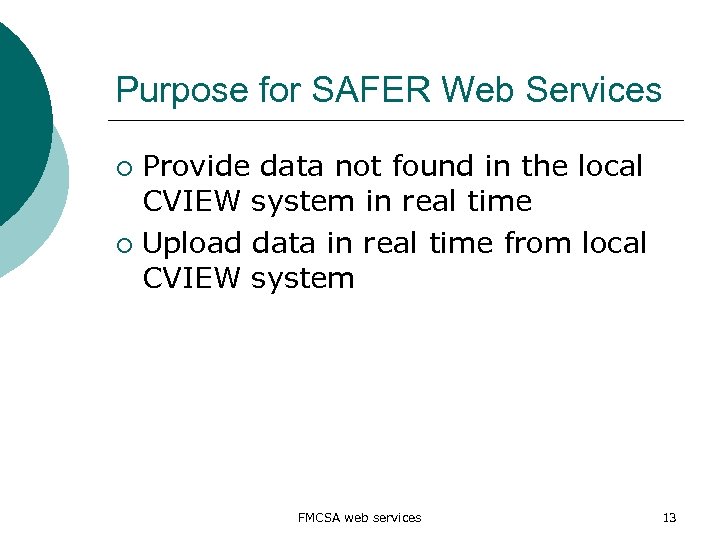 Purpose for SAFER Web Services

○ Provide data not found in the local CVIEW system in real time
○ Upload data in real time from local CVIEW system

FMCSA web services

13